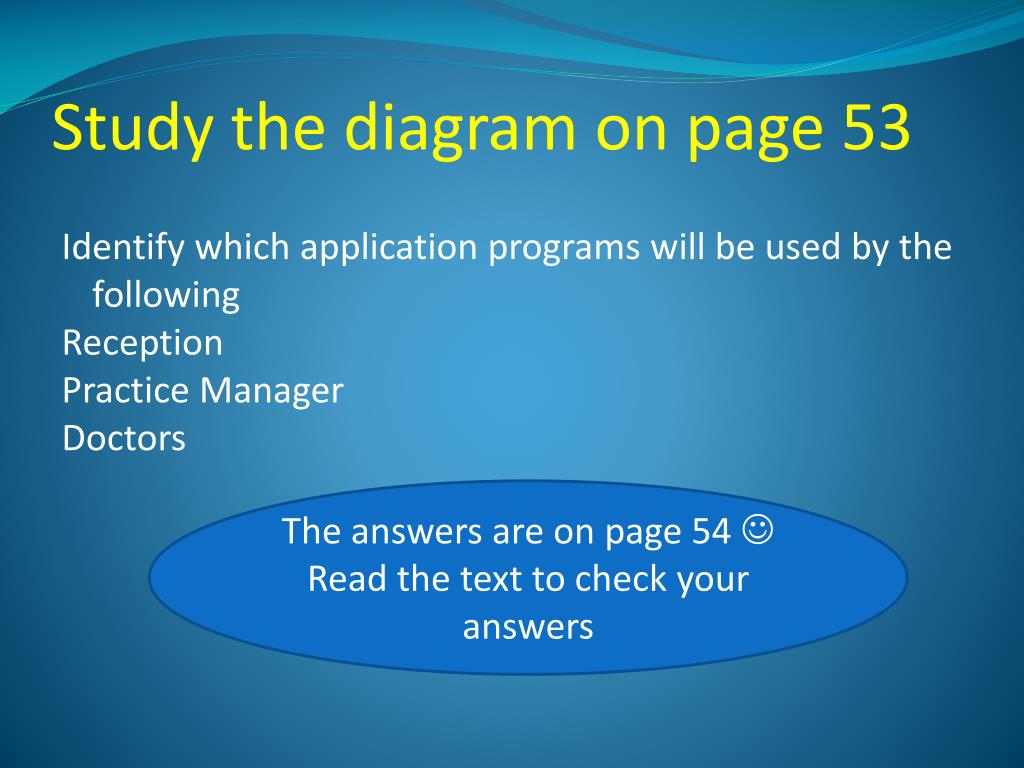 Study the diagram on page 53

Identify which application programs will be used by the following
Reception
Practice Manager
Doctors

The answers are on page 54 ☺
Read the text to check your answers